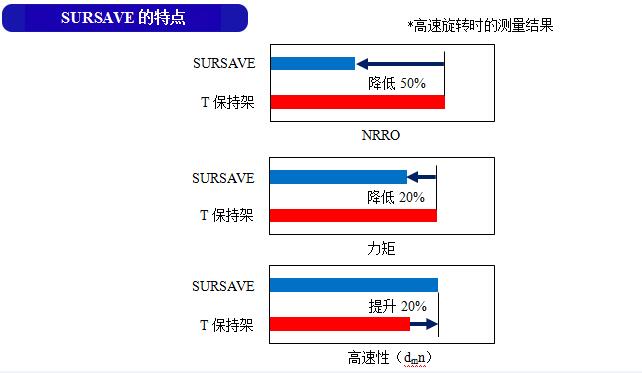 SURSAVE 的特点

*高速旋转时的测量结果

SURSAVE

降低 50%

T 保持架

NRRO

SURSAVE

降低 20%

T 保持架

力矩

SURSAVE

提升 20%

T 保持架

高速性（$d_m n$）